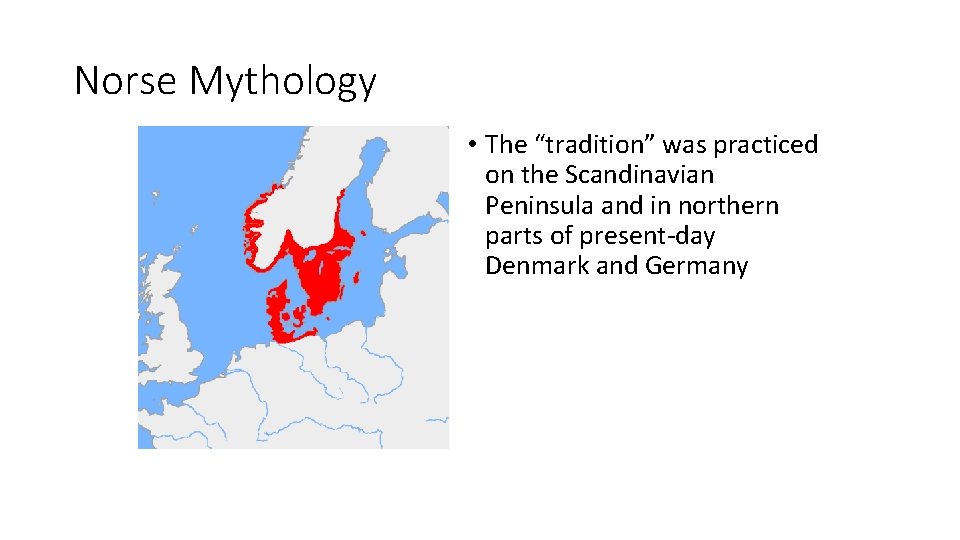 Norse Mythology

• The “tradition” was practiced on the Scandinavian Peninsula and in northern parts of present-day Denmark and Germany